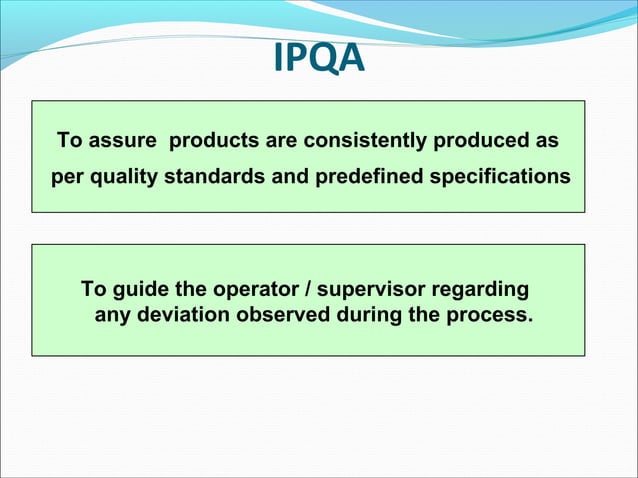 IPQA

To assure  products are consistently produced as per quality standards and predefined specifications

To guide the operator / supervisor regarding any deviation observed during the process.